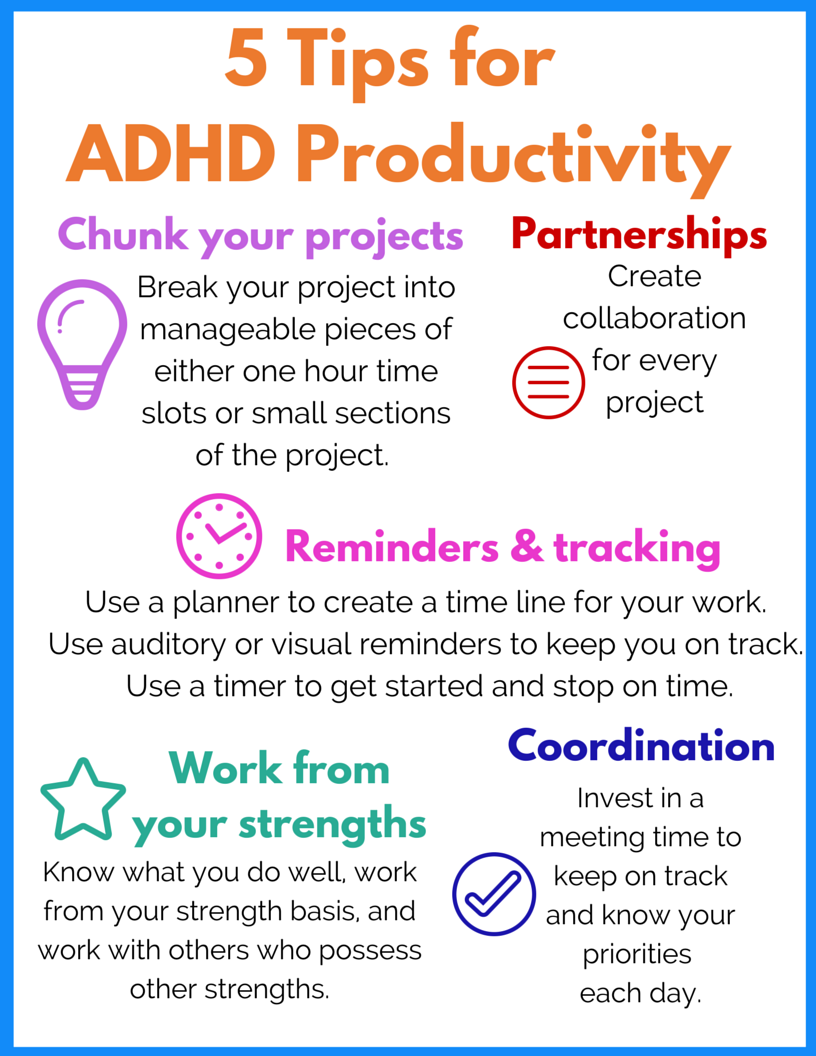 5 Tips for ADHD Productivity

Chunk your projects

Break your project into manageable pieces of either one hour time slots or small sections of the project.

Partnerships

Create collaboration for every project

Reminders & tracking

Use a planner to create a time line for your work. Use auditory or visual reminders to keep you on track. Use a timer to get started and stop on time.

Work from your strengths

Know what you do well, work from your strength basis, and work with others who possess other strengths.

Coordination

Invest in a meeting time to keep on track and know your priorities each day.